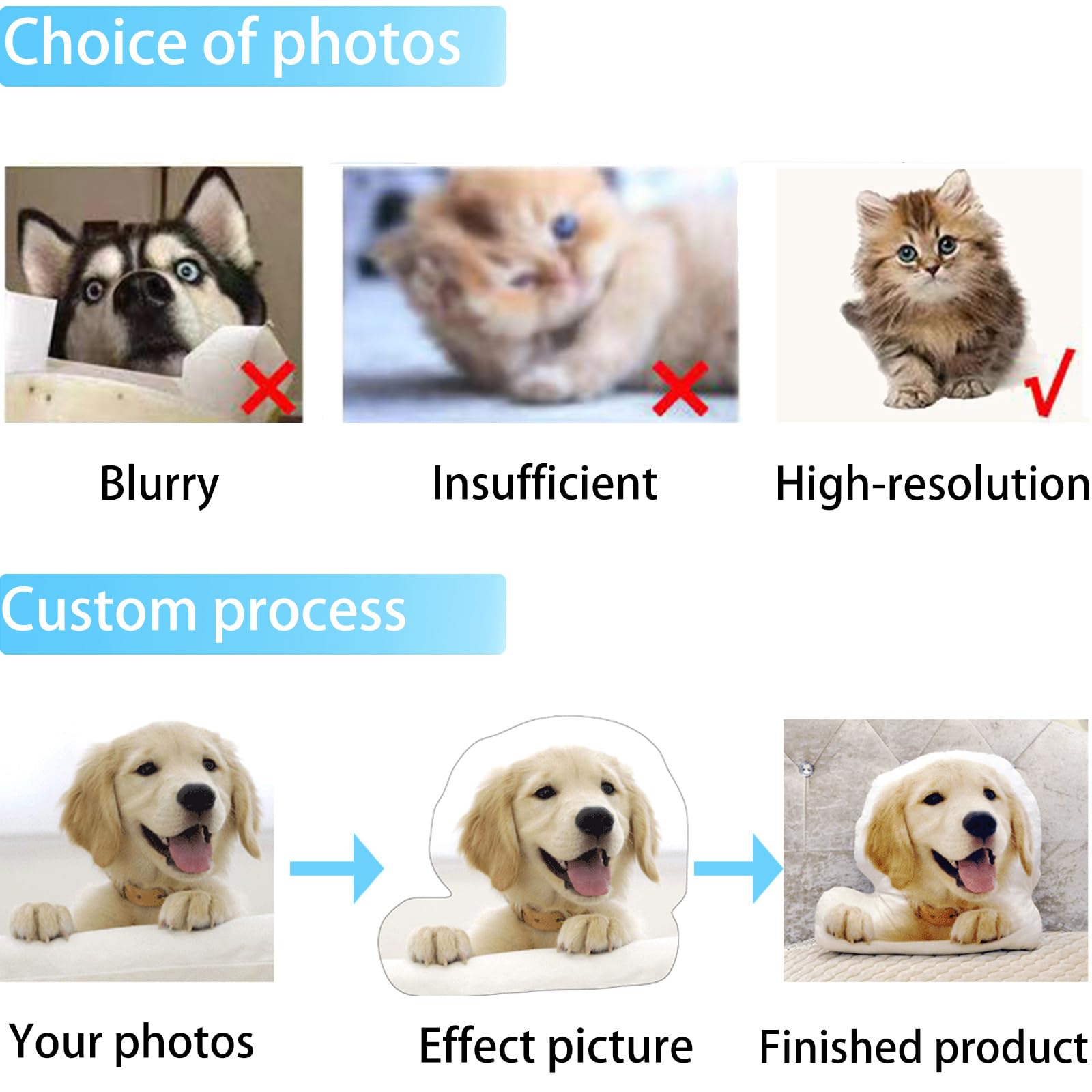 Choice of photos

Blurry

Insufficient

High-resolution

Custom process

Your photos

Effect picture

Finished product